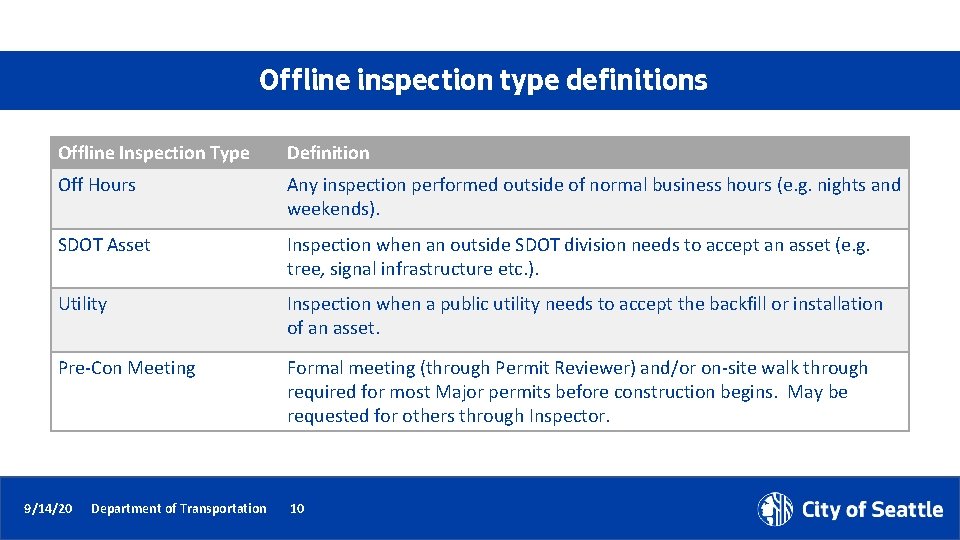 Offline inspection type definitions

| Offline Inspection Type | Definition |
|---|---|
| Off Hours | Any inspection performed outside of normal business hours (e.g. nights and weekends). |
| SDOT Asset | Inspection when an outside SDOT division needs to accept an asset (e.g. tree, signal infrastructure etc.). |
| Utility | Inspection when a public utility needs to accept the backfill or installation of an asset. |
| Pre-Con Meeting | Formal meeting (through Permit Reviewer) and/or on-site walk through required for most Major permits before construction begins. May be requested for others through Inspector. |

9/14/20 Department of Transportation 10

City of Seattle